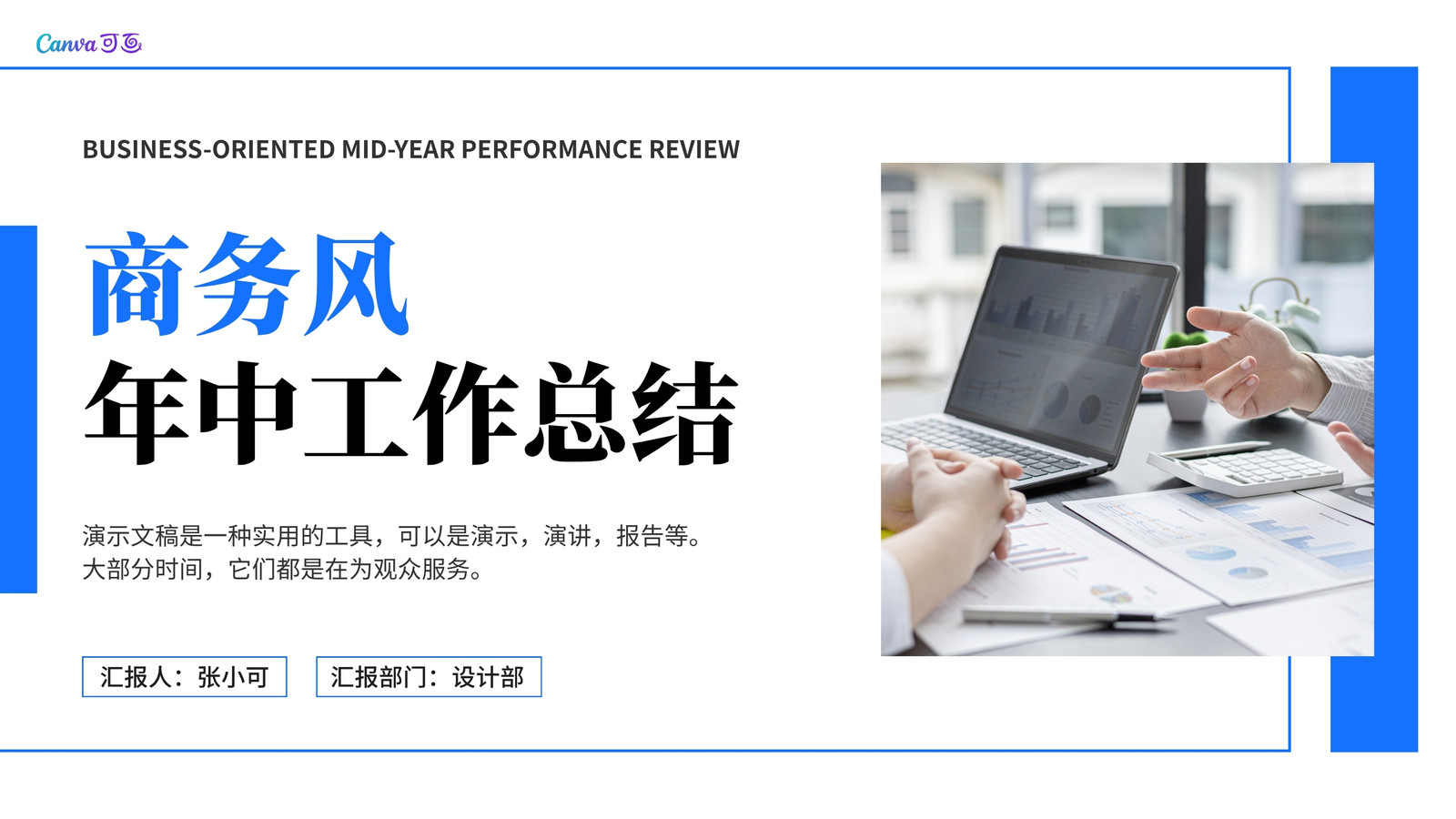 Canva可画

BUSINESS-ORIENTED MID-YEAR PERFORMANCE REVIEW

商务风
年中工作总结

演示文稿是一种实用的工具，可以是演示，演讲，报告等。大部分时间，它们都是在为观众服务。

汇报人：张小可

汇报部门：设计部